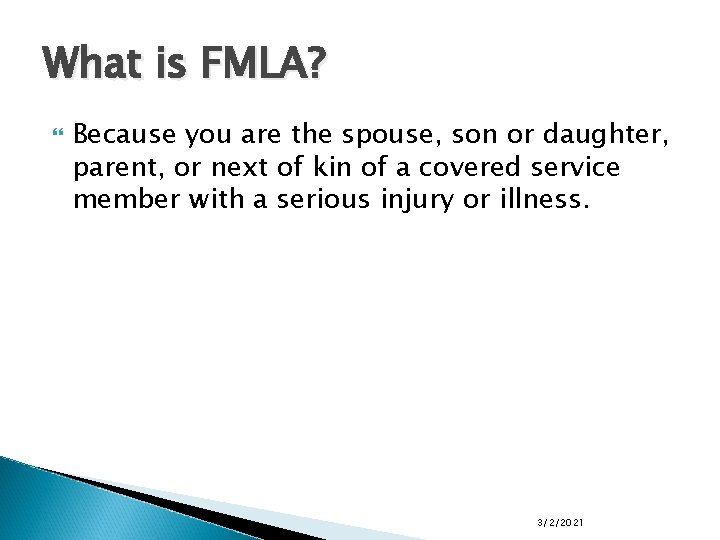 What is FMLA?

Because you are the spouse, son or daughter, parent, or next of kin of a covered service member with a serious injury or illness.

3/2/2021